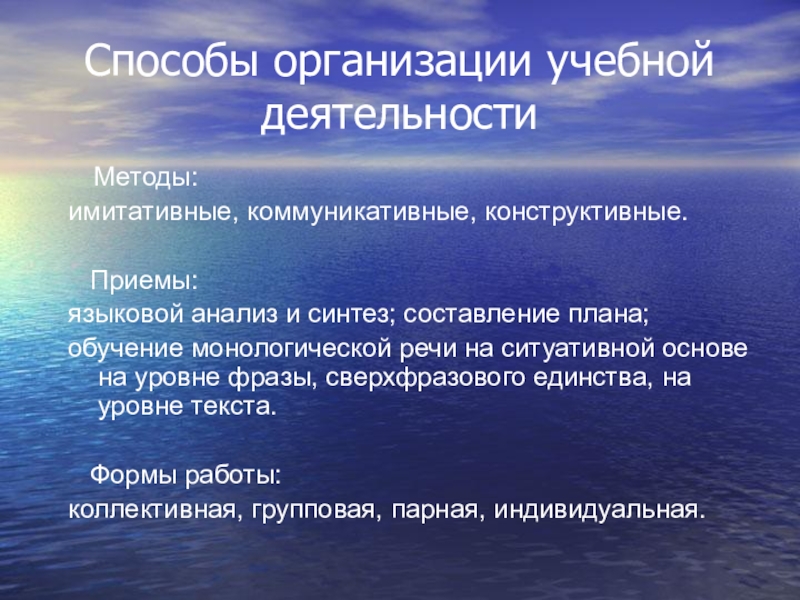 Способы организации учебной деятельности

Методы:
имитативные, коммуникативные, конструктивные.

Приемы:
языковой анализ и синтез; составление плана;
обучение монологической речи на ситуативной основе на уровне фразы, сверхфразового единства, на уровне текста.

Формы работы:
коллективная, групповая, парная, индивидуальная.